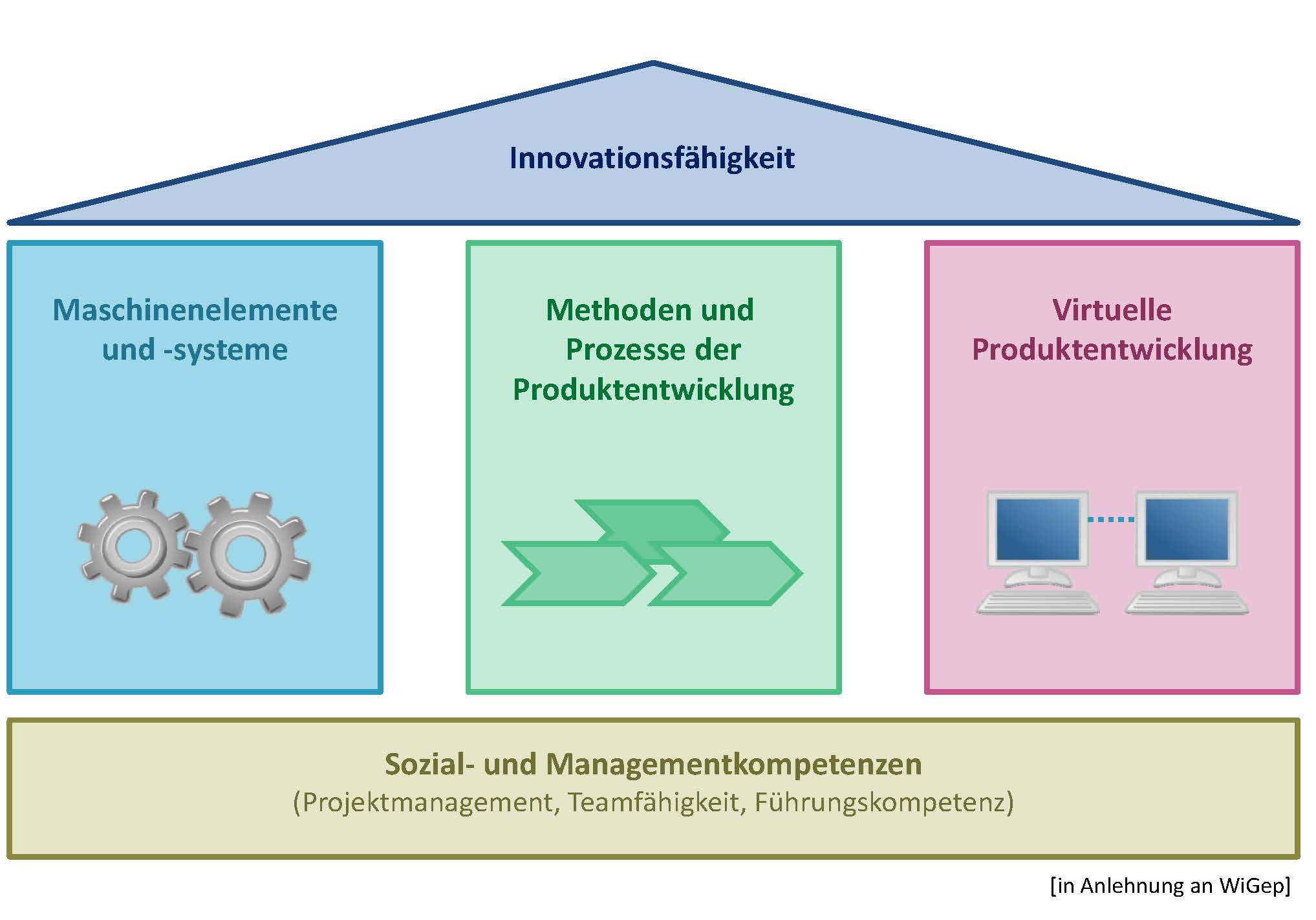 Innovationsfähigkeit

Maschinenelemente und -systeme

Methoden und Prozesse der Produktentwicklung

Virtuelle Produktentwicklung

Sozial- und Managementkompetenzen
(Projektmanagement, Teamfähigkeit, Führungskompetenz)

[in Anlehnung an WiGep]